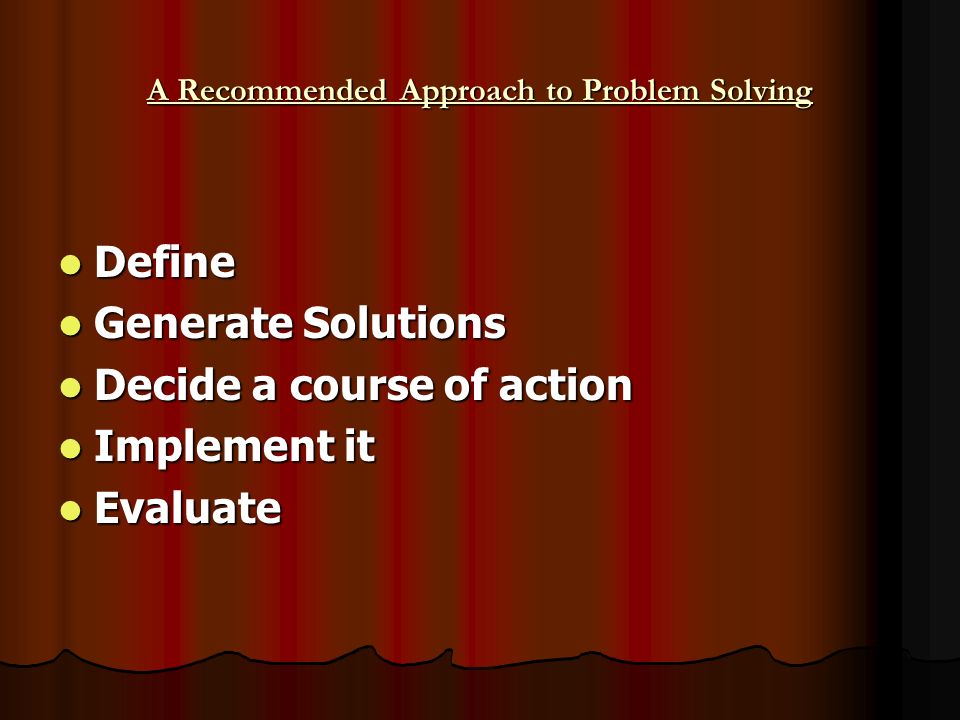 A Recommended Approach to Problem Solving

- Define
- Generate Solutions
- Decide a course of action
- Implement it
- Evaluate